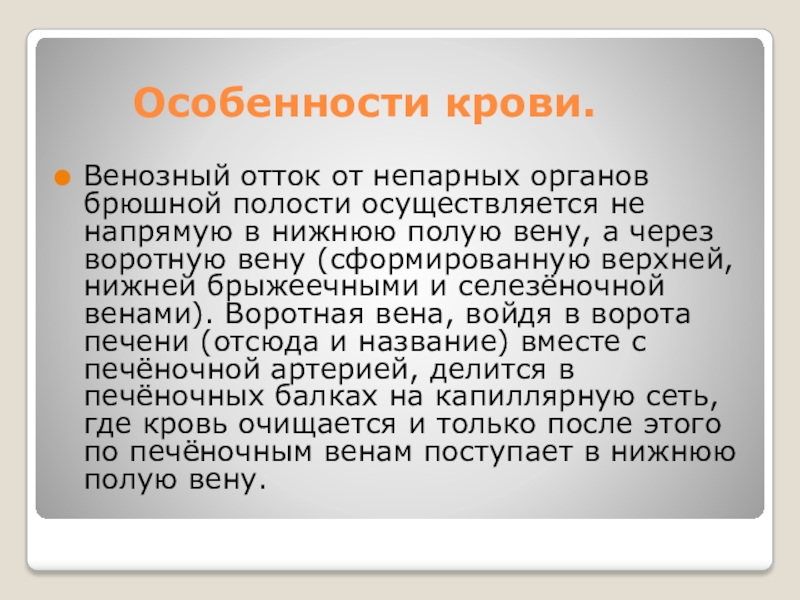 Особенности крови.

Венозный отток от непарных органов брюшной полости осуществляется не напрямую в нижнюю полую вену, а через воротную вену (сформированную верхней, нижней брыжеечными и селезёночной венами). Воротная вена, войдя в ворота печени (отсюда и название) вместе с печёночной артерией, делится в печёночных балках на капиллярную сеть, где кровь очищается и только после этого по печёночным венам поступает в нижнюю полую вену.